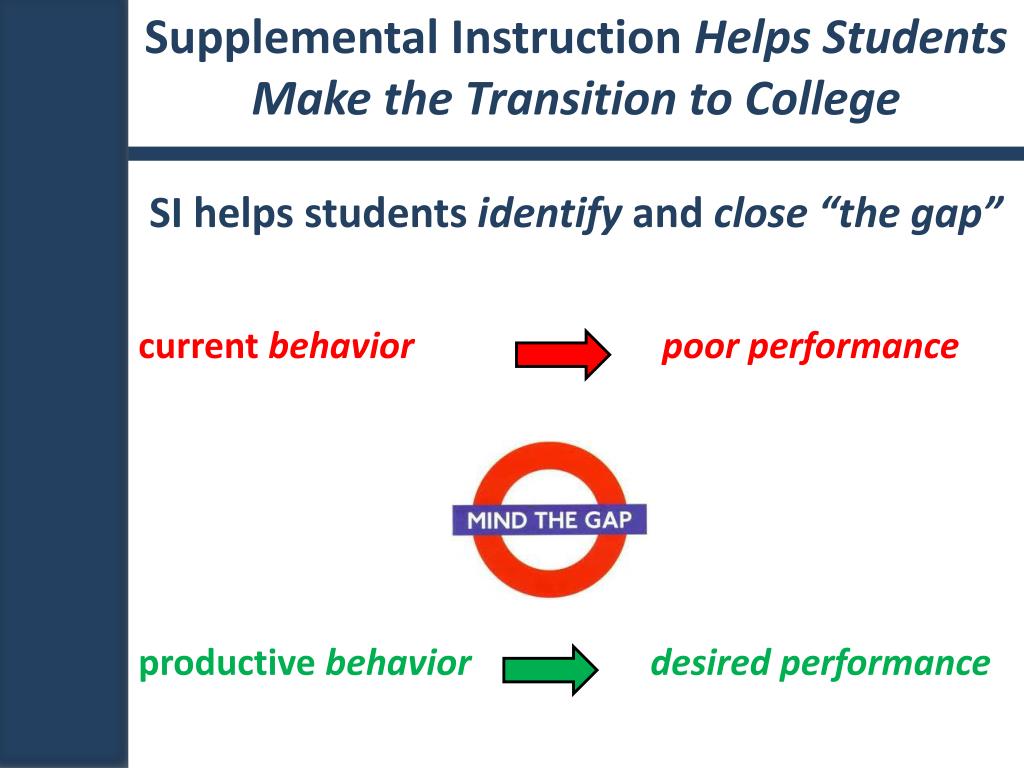 Supplemental Instruction Helps Students Make the Transition to College

SI helps students identify and close “the gap”

current behavior

poor performance

MIND THE GAP

productive behavior

desired performance